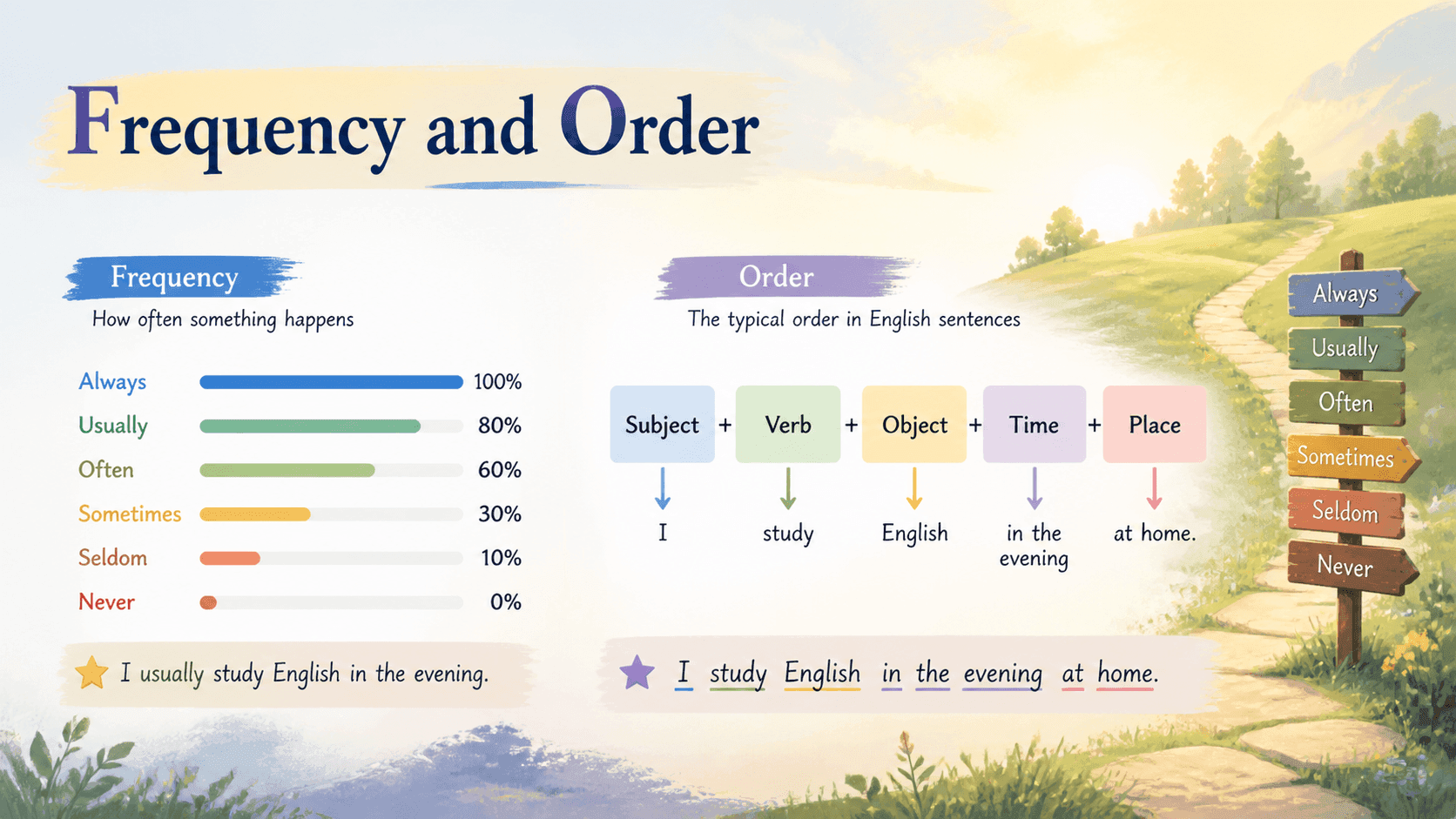 Frequency and Order

Frequency

How often something happens

Always 100%

Usually 80%

Often 60%

Sometimes 30%

Seldom 10%

Never 0%

I usually study English in the evening.

Order

The typical order in English sentences

Subject + Verb + Object + Time + Place

I

study

English

in the evening

at home.

I study English in the evening at home.

Always

Usually

Often

Sometimes

Seldom

Never